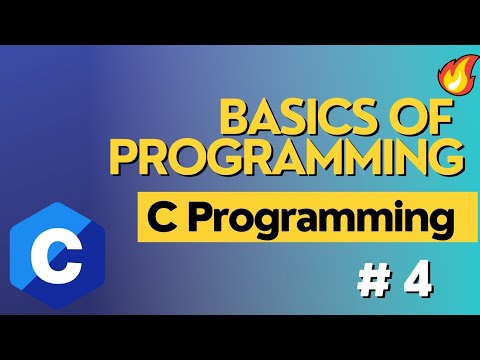 BASICS OF PROGRAMMING

C Programming

C

# 4